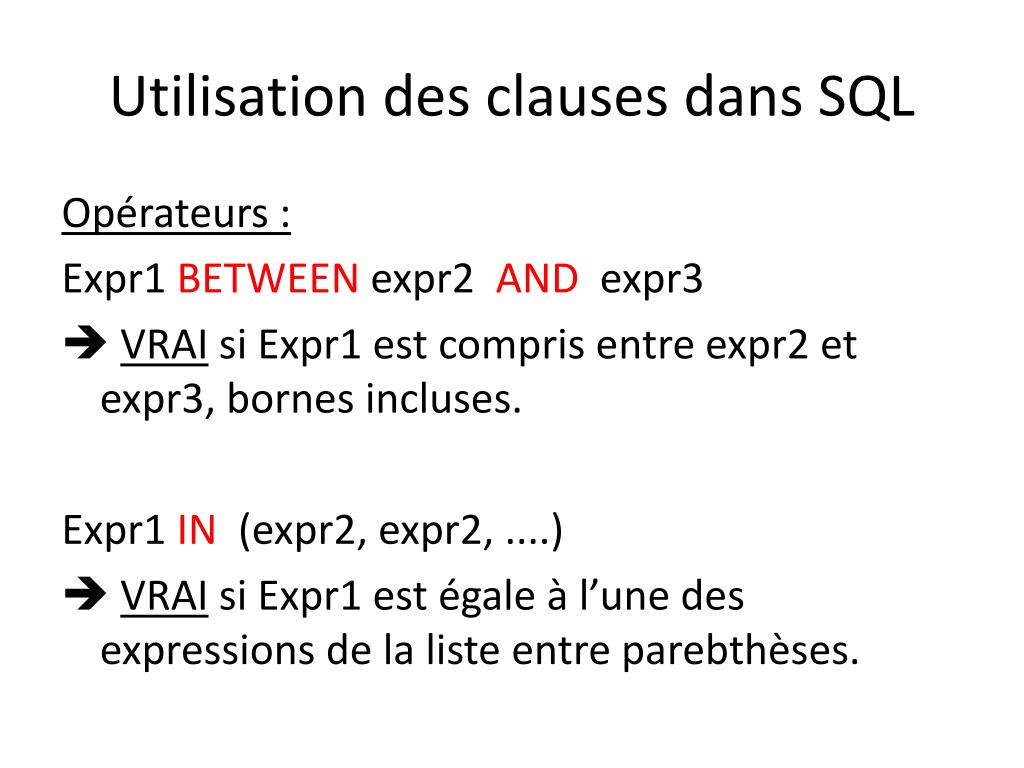 Utilisation des clauses dans SQL

Opérateurs :

Expr1 BETWEEN expr2 AND expr3

➔ VRAI si Expr1 est compris entre expr2 et expr3, bornes incluses.

Expr1 IN (expr2, expr2, ....)

➔ VRAI si Expr1 est égale à l'une des expressions de la liste entre parebthèses.